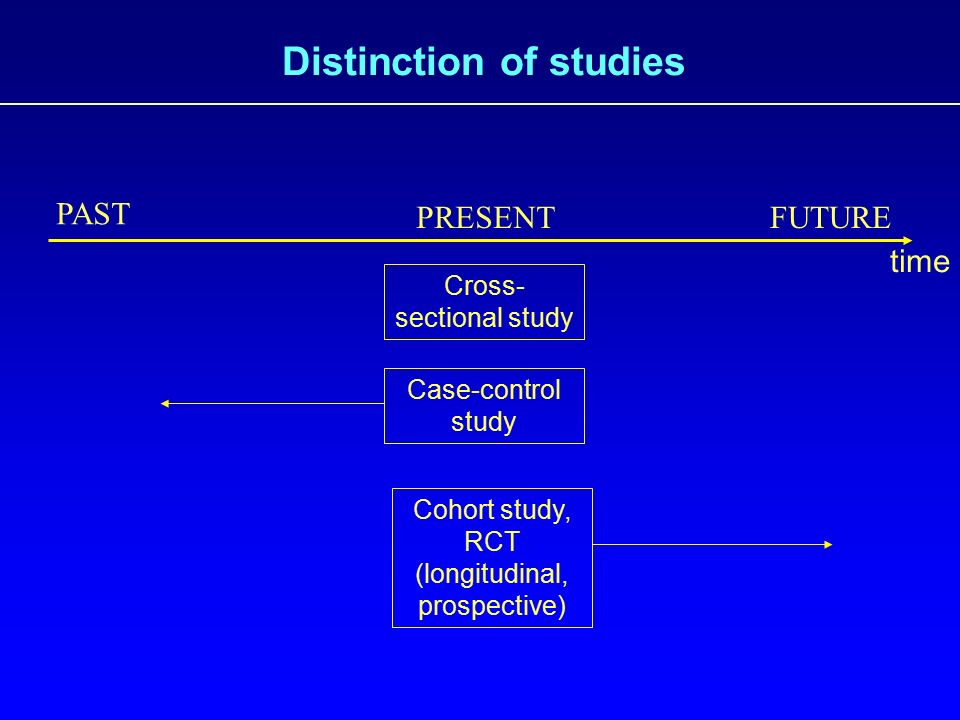 Distinction of studies

PAST PRESENT FUTURE

time

Cross-sectional study

Case-control study

Cohort study, RCT (longitudinal, prospective)